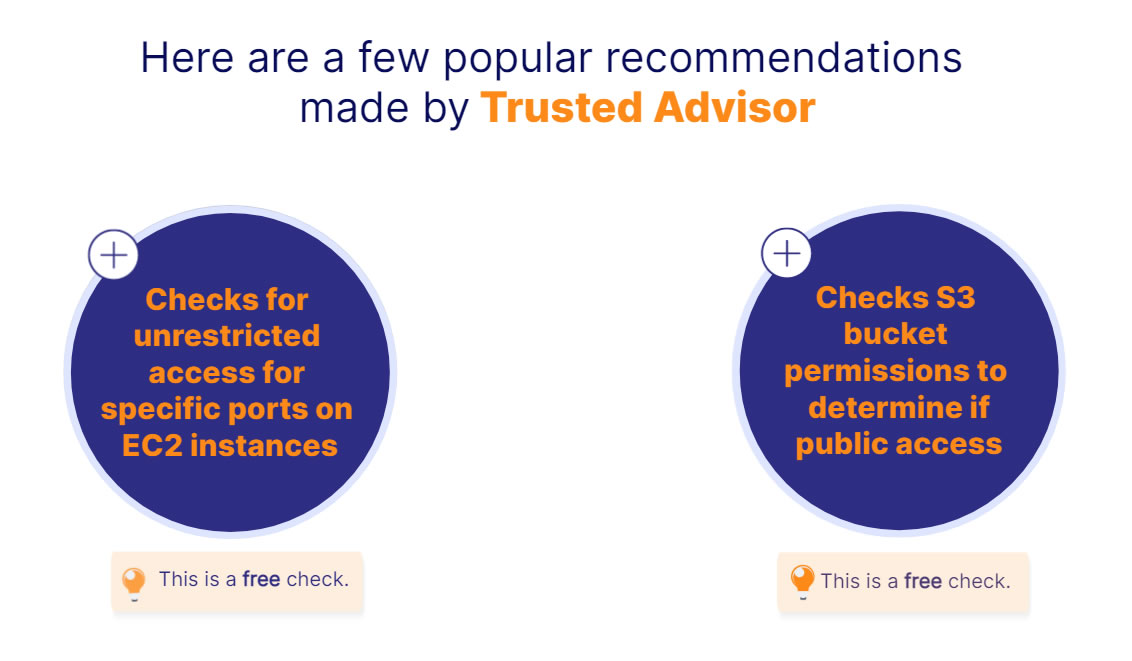 Here are a few popular recommendations made by Trusted Advisor

Checks for unrestricted access for specific ports on EC2 instances

This is a free check.

Checks S3 bucket permissions to determine if public access

This is a free check.